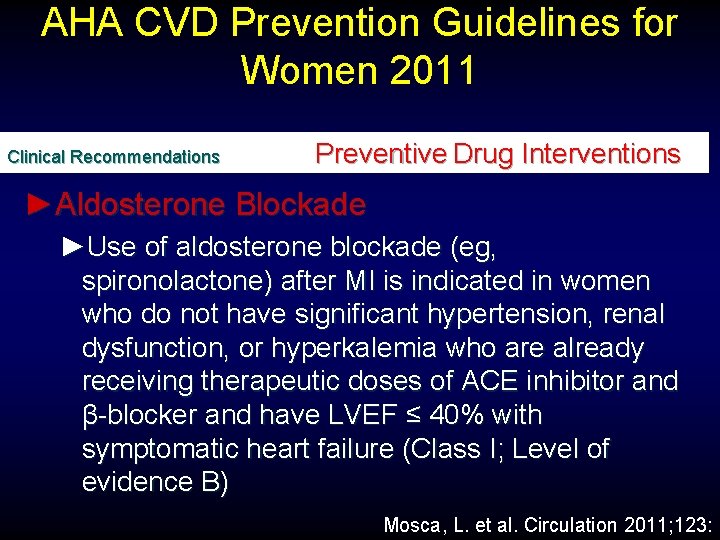 AHA CVD Prevention Guidelines for Women 2011

Clinical Recommendations

Preventive Drug Interventions

►Aldosterone Blockade

►Use of aldosterone blockade (eg, spironolactone) after MI is indicated in women who do not have significant hypertension, renal dysfunction, or hyperkalemia who are already receiving therapeutic doses of ACE inhibitor and β-blocker and have LVEF ≤ 40% with symptomatic heart failure (Class I; Level of evidence B)

Mosca, L. et al. Circulation 2011;123: